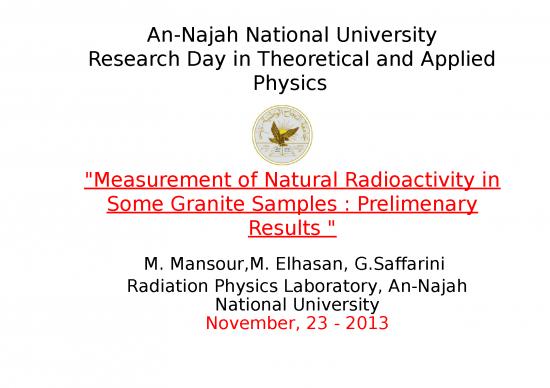 An-Najah National University
Research Day in Theoretical and Applied Physics

"Measurement of Natural Radioactivity in Some Granite Samples : Prelimenary Results "

M. Mansour,M. Elhasan, G.Saffarini
Radiation Physics Laboratory, An-Najah National University
November, 23 - 2013